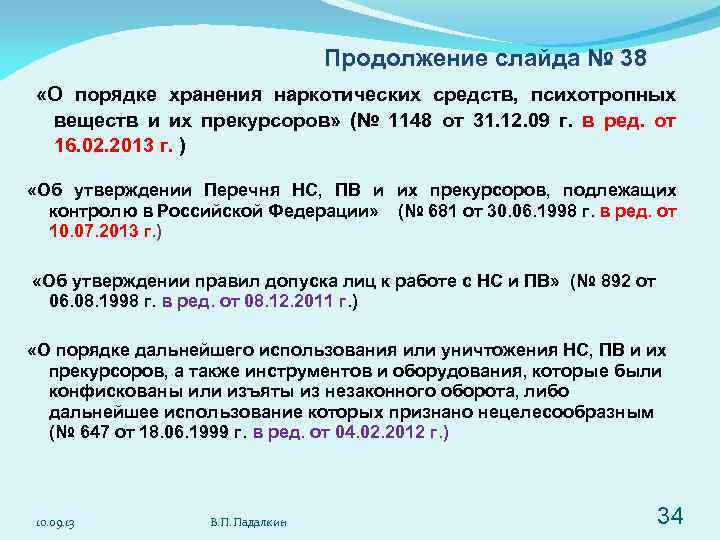 Продолжение слайда № 38

«О порядке хранения наркотических средств, психотропных веществ и их прекурсоров» (№ 1148 от 31.12.09 г. в ред. от 16.02.2013 г. )

«Об утверждении Перечня НС, ПВ и их прекурсоров, подлежащих контролю в Российской Федерации» (№ 681 от 30.06.1998 г. в ред. от 10.07.2013 г.)

«Об утверждении правил допуска лиц к работе с НС и ПВ» (№ 892 от 06.08.1998 г. в ред. от 08.12.2011 г.)

«О порядке дальнейшего использования или уничтожения НС, ПВ и их прекурсоров, а также инструментов и оборудования, которые были конфискованы или изъяты из незаконного оборота, либо дальнейшее использование которых признано нецелесообразным (№ 647 от 18.06.1999 г. в ред. от 04.02.2012 г.)

10.09.13

В.П. Падалкин

34